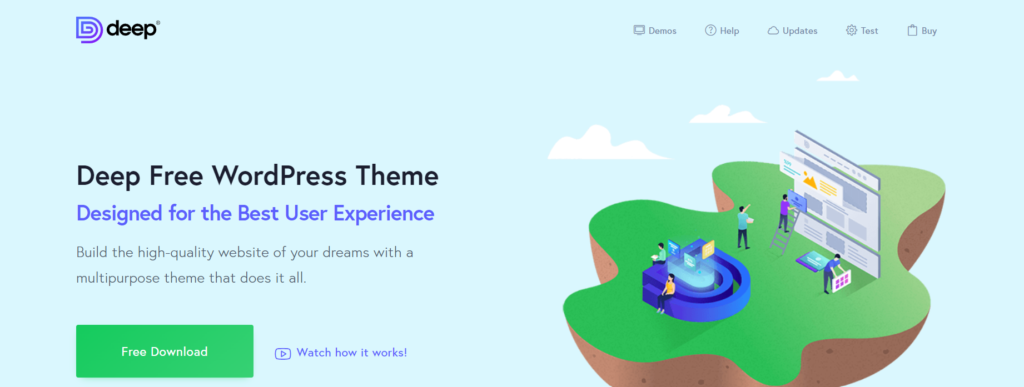 deep®

Demos Help Updates Test Buy

Deep Free WordPress Theme

Designed for the Best User Experience

Build the high-quality website of your dreams with a multipurpose theme that does it all.

Free Download

Watch how it works!